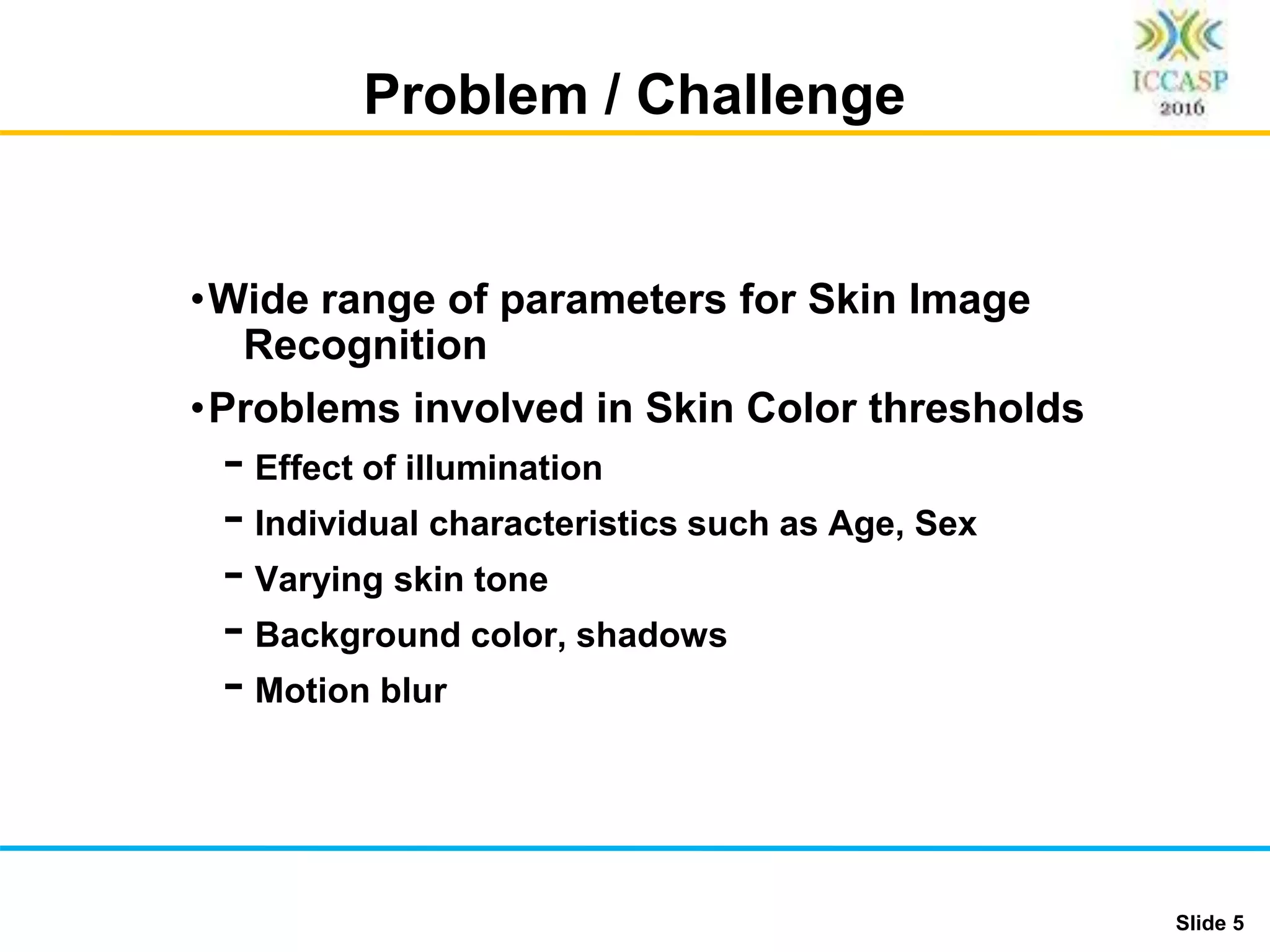 Problem / Challenge

ICCASP 2016

•Wide range of parameters for Skin Image Recognition

•Problems involved in Skin Color thresholds

– Effect of illumination

– Individual characteristics such as Age, Sex

– Varying skin tone

– Background color, shadows

– Motion blur

Slide 5